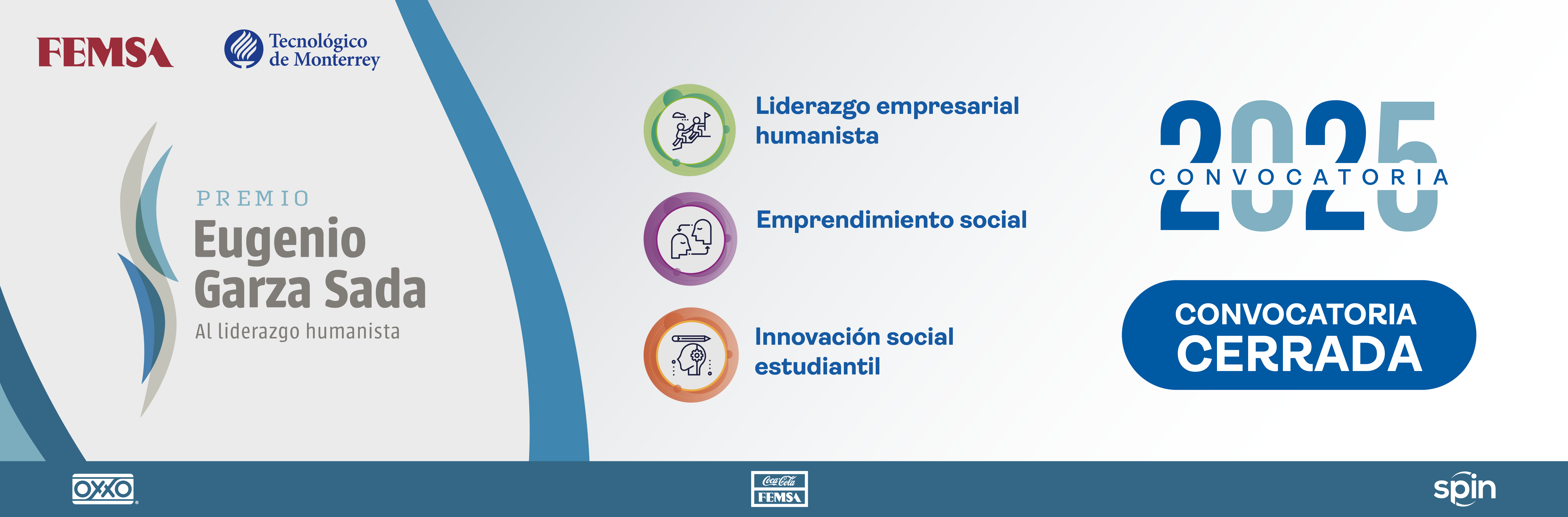 FEMSA

Tecnológico de Monterrey

PREMIO
Eugenio Garza Sada
Al liderazgo humanista

Liderazgo empresarial humanista

Emprendimiento social

Innovación social estudiantil

2025
CONVOCATORIA

CONVOCATORIA
CERRADA

OXXO

Coca-Cola FEMSA

spin